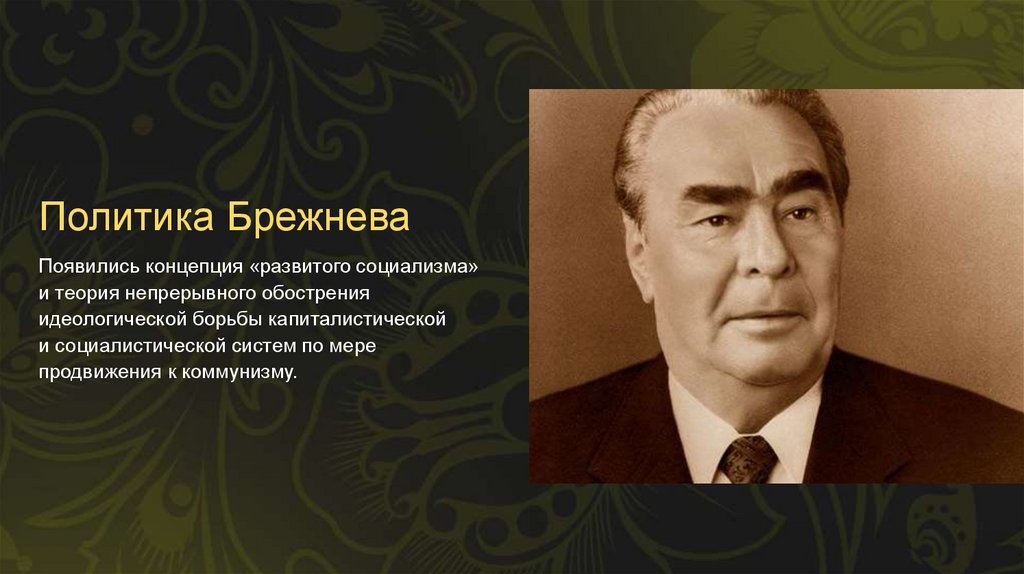 Политика Брежнева

Появились концепция «развитого социализма» и теория непрерывного обострения идеологической борьбы капиталистической и социалистической систем по мере продвижения к коммунизму.